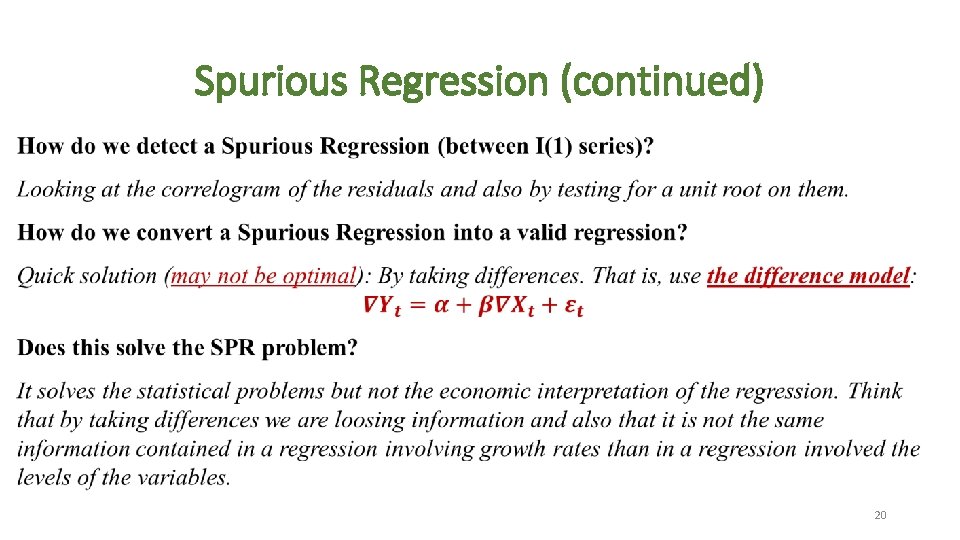 Spurious Regression (continued)

How do we detect a Spurious Regression (between I(1) series)?

Looking at the correlogram of the residuals and also by testing for a unit root on them.

How do we convert a Spurious Regression into a valid regression?

Quick solution (may not be optimal): By taking differences. That is, use the difference model:

$\nabla Y_t = \alpha + \beta \nabla X_t + \varepsilon_t$

Does this solve the SPR problem?

It solves the statistical problems but not the economic interpretation of the regression. Think that by taking differences we are loosing information and also that it is not the same information contained in a regression involving growth rates than in a regression involved the levels of the variables.

20